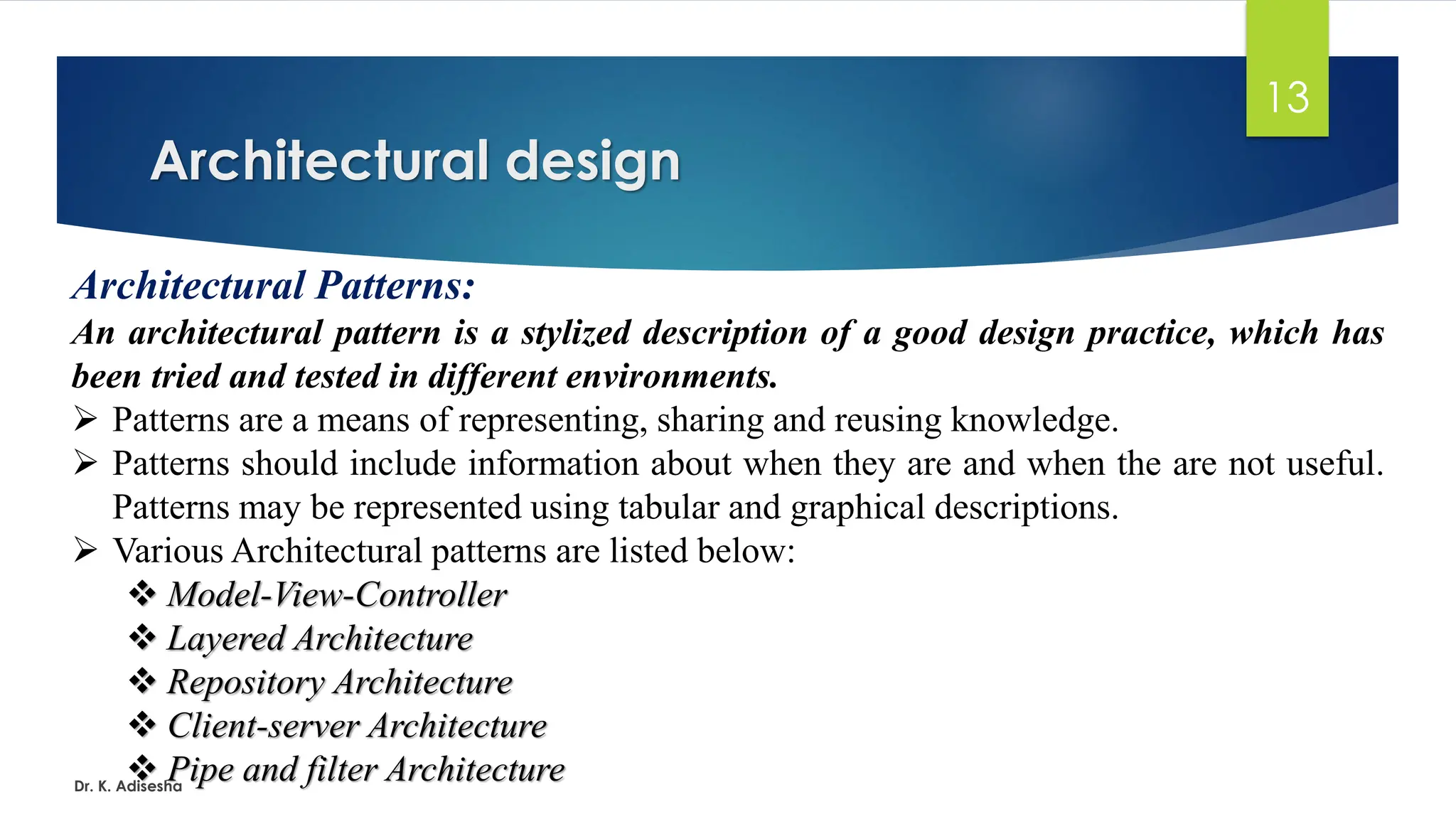 13

Architectural design

Architectural Patterns:

An architectural pattern is a stylized description of a good design practice, which has been tried and tested in different environments.

➢ Patterns are a means of representing, sharing and reusing knowledge.
➢ Patterns should include information about when they are and when the are not useful. Patterns may be represented using tabular and graphical descriptions.
➢ Various Architectural patterns are listed below:
❖ Model-View-Controller
❖ Layered Architecture
❖ Repository Architecture
❖ Client-server Architecture
❖ Pipe and filter Architecture

Dr. K. Adisesha